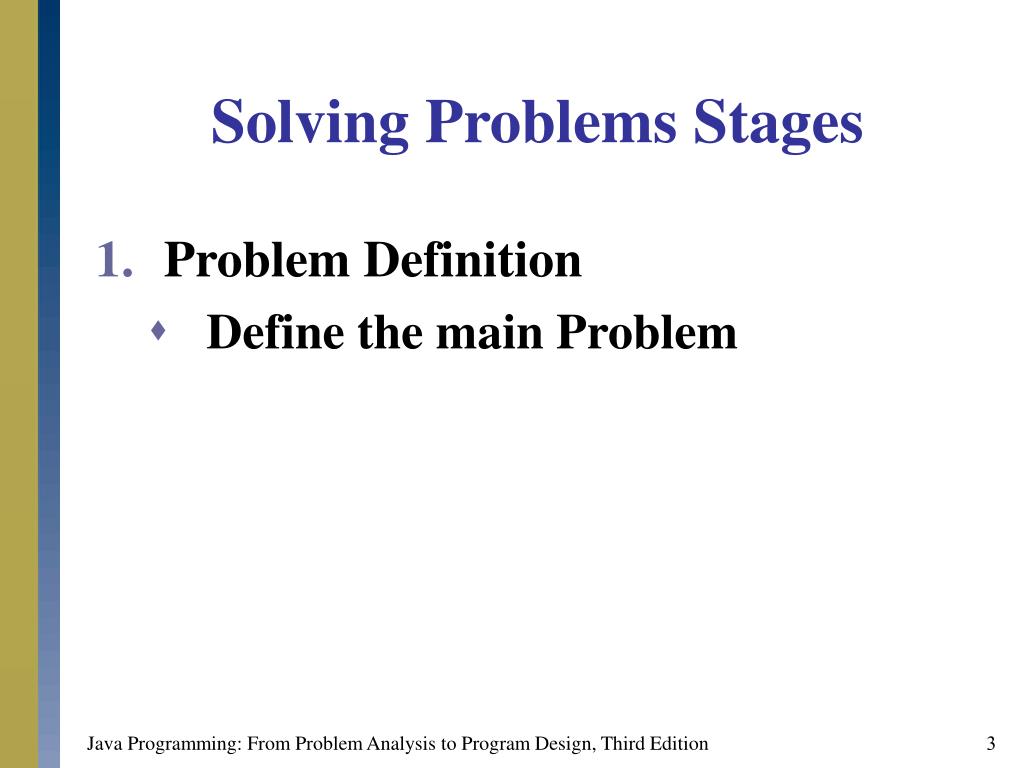 Solving Problems Stages

1. Problem Definition

♦ Define the main Problem

Java Programming: From Problem Analysis to Program Design, Third Edition

3